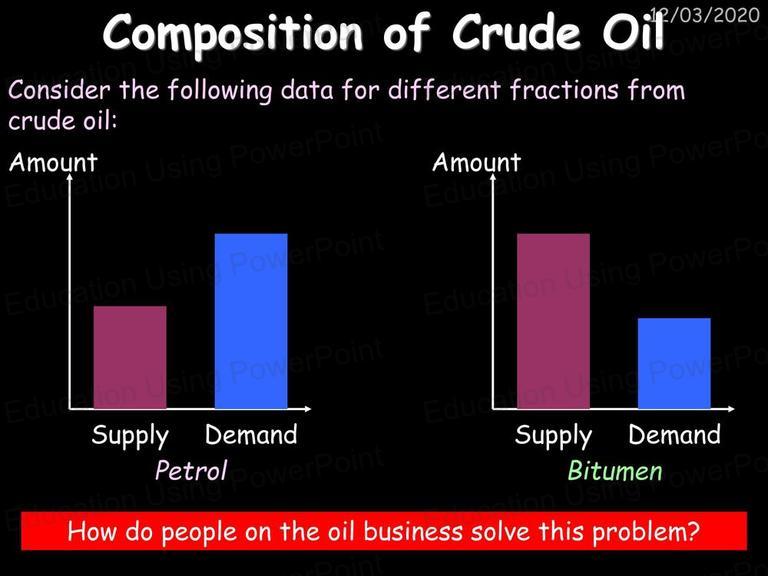 12/03/2020

Composition of Crude Oil

Consider the following data for different fractions from crude oil:

Amount

Supply Demand
Petrol

Amount

Supply Demand
Bitumen

How do people on the oil business solve this problem?

Education Using PowerPoint